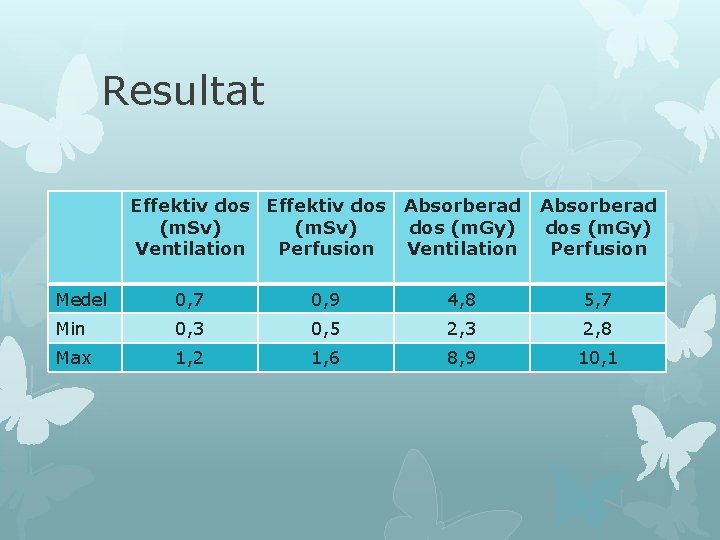 Resultat

| | Effektiv dos (mSv) Ventilation | Effektiv dos (mSv) Perfusion | Absorberad dos (mGy) Ventilation | Absorberad dos (mGy) Perfusion |
|---|---|---|---|---|
| Medel | 0,7 | 0,9 | 4,8 | 5,7 |
| Min | 0,3 | 0,5 | 2,3 | 2,8 |
| Max | 1,2 | 1,6 | 8,9 | 10,1 |